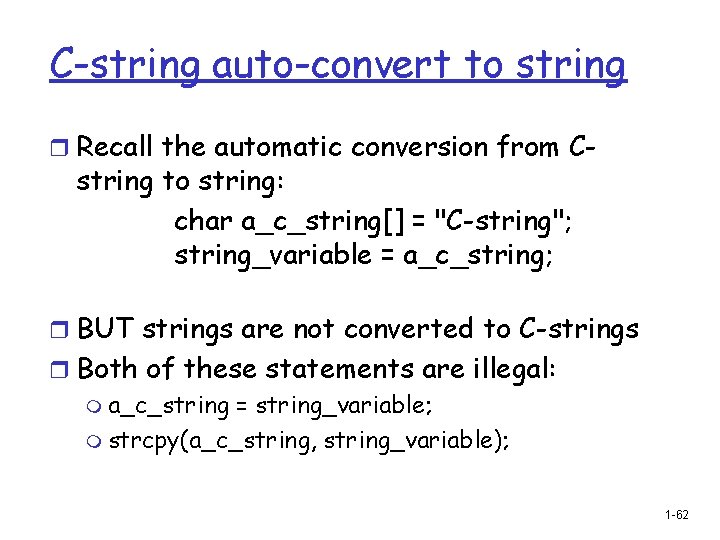 C-string auto-convert to string

Recall the automatic conversion from C-string to string:

char a_c_string[] = "C-string";
string_variable = a_c_string;

BUT strings are not converted to C-strings

Both of these statements are illegal:

a_c_string = string_variable;

strcpy(a_c_string, string_variable);

1-62